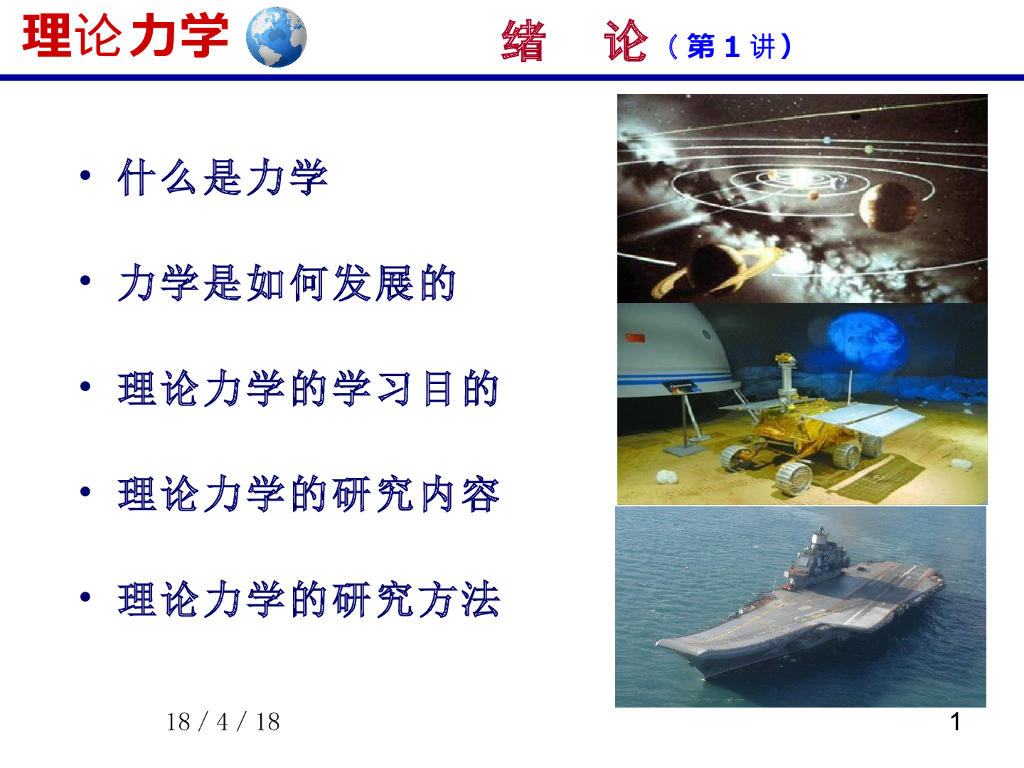 理论力学

绪 论（第 1 讲）

• 什么是力学
• 力学是如何发展的
• 理论力学的学习目的
• 理论力学的研究内容
• 理论力学的研究方法

18 / 4 / 18

1